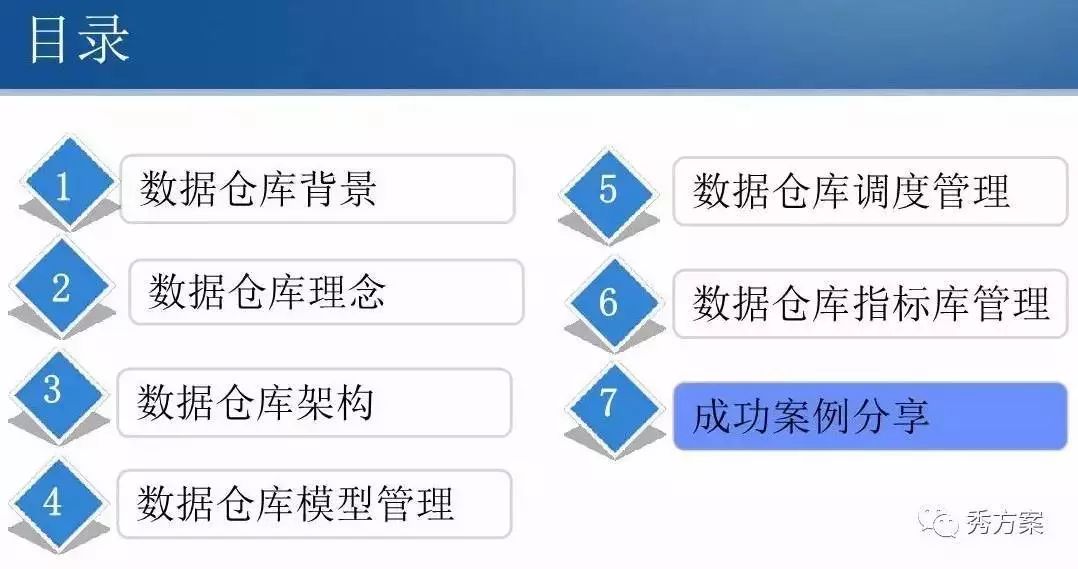 目录

1 数据仓库背景

2 数据仓库理念

3 数据仓库架构

4 数据仓库模型管理

5 数据仓库调度管理

6 数据仓库指标库管理

7 成功案例分享

秀方案